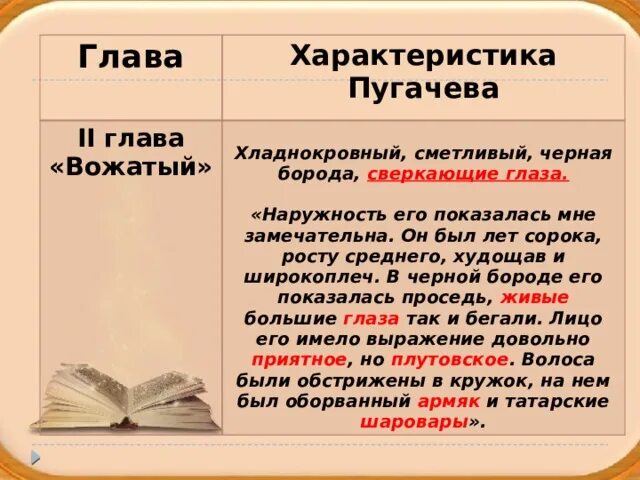 | Глава | Характеристика Пугачева |
|---|---|
| II глава «Вожатый» | Хладнокровный, сметливый, черная борода, сверкающие глаза. «Наружность его показалась мне замечательна. Он был лет сорока, росту среднего, худощав и широкоплеч. В черной бороде его показалась проседь, живые большие глаза так и бегали. Лицо его имело выражение довольно приятное, но плутовское. Волоса были обстрижены в кружок, на нем был оборванный армяк и татарские шаровары». |